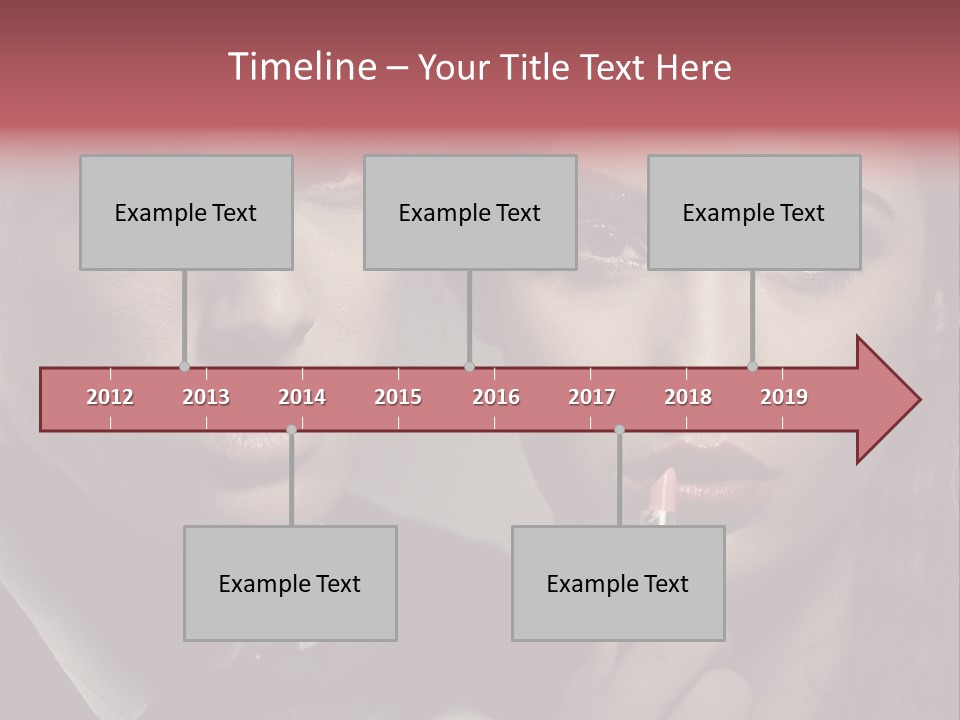 Timeline – Your Title Text Here

Example Text

Example Text

Example Text

2012 2013 2014 2015 2016 2017 2018 2019

Example Text

Example Text